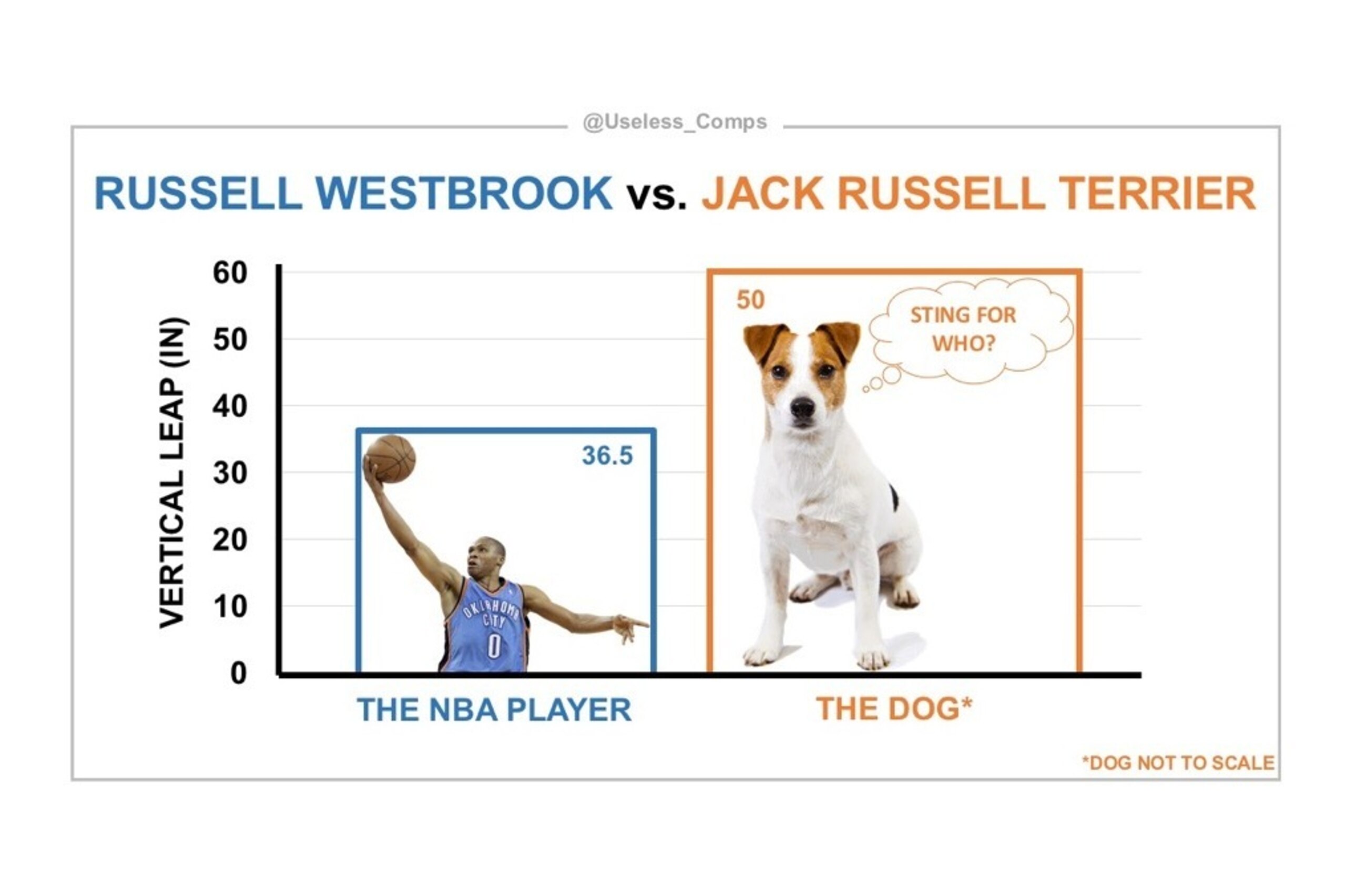 @Useless_Comps

RUSSELL WESTBROOK vs. JACK RUSSELL TERRIER

VERTICAL LEAP (IN)

60
50
40
30
20
10
0

36.5

OKLAHOMA CITY 0

50

STING FOR WHO?

THE NBA PLAYER

THE DOG*

*DOG NOT TO SCALE